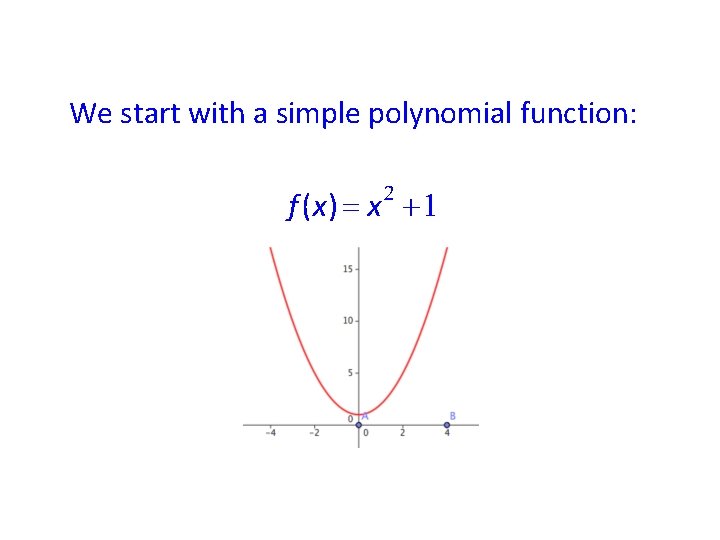 We start with a simple polynomial function:

$f(x) = x^2 + 1$

15
10
5
0
A
B
-4
-2
0
2
4